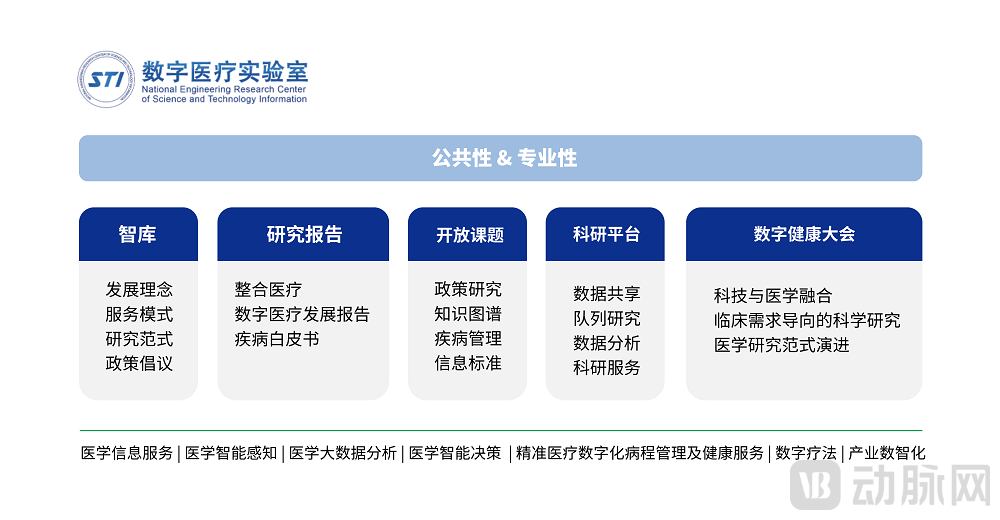 STI
数字医疗实验室
National Engineering Research Center of Science and Technology Information

公共性 & 专业性

智库
发展理念
服务模式
研究范式
政策倡议

研究报告
整合医疗
数字医疗发展报告
疾病白皮书

开放课题
政策研究
知识图谱
疾病管理
信息标准

科研平台
数据共享
队列研究
数据分析
科研服务

数字健康大会
科技与医学融合
临床需求导向的科学研究
医学研究范式演进

医学信息服务 | 医学智能感知 | 医学大数据分析 | 医学智能决策 | 精准医疗数字化病程管理及健康服务 | 数字疗法 | 产业数智化

动脉网